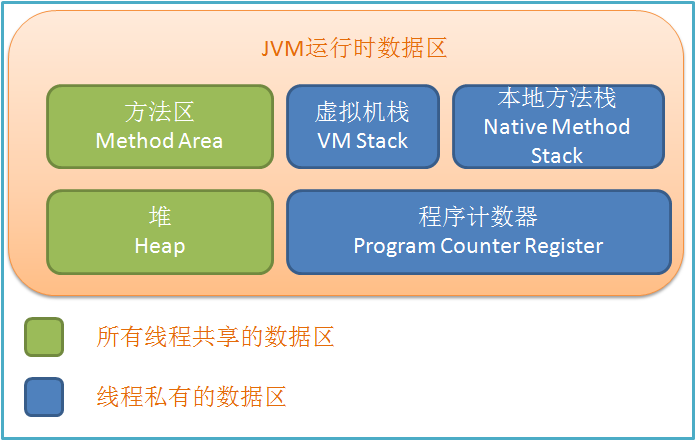 JVM运行时数据区

方法区
Method Area

虚拟机栈
VM Stack

本地方法栈
Native Method Stack

堆
Heap

程序计数器
Program Counter Register

所有线程共享的数据区

线程私有的数据区